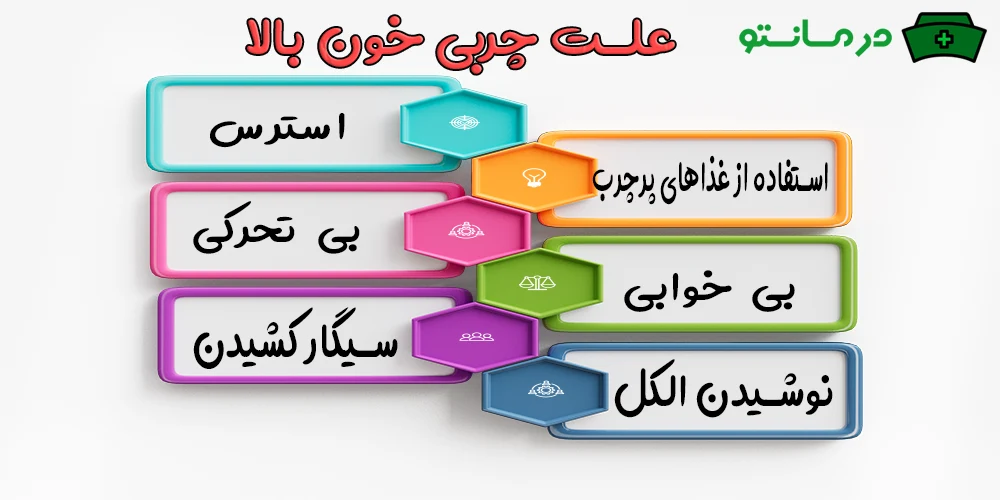 درمانتو

علت چربی خون بالا

استرس

استفاده از غذاهای پرچرب

بی تحرکی

بی خوابی

سیگار کشیدن

نوشیدن الکل